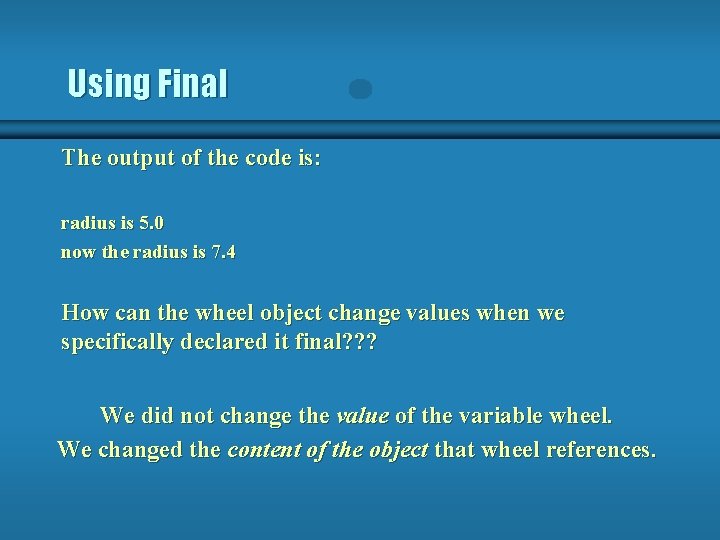 Using Final

The output of the code is:

radius is 5.0
now the radius is 7.4

How can the wheel object change values when we specifically declared it final???

We did not change the value of the variable wheel.
We changed the content of the object that wheel references.